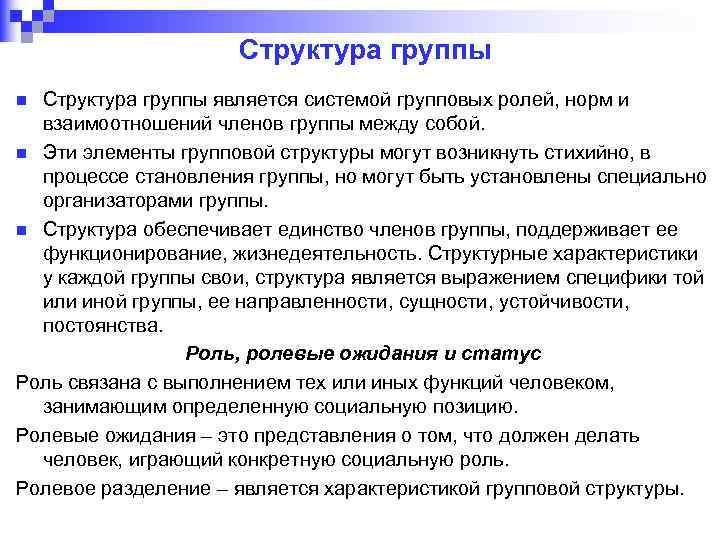 Структура группы

Структура группы является системой групповых ролей, норм и взаимоотношений членов группы между собой.

Эти элементы групповой структуры могут возникнуть стихийно, в процессе становления группы, но могут быть установлены специально организаторами группы.

Структура обеспечивает единство членов группы, поддерживает ее функционирование, жизнедеятельность. Структурные характеристики у каждой группы свои, структура является выражением специфики той или иной группы, ее направленности, сущности, устойчивости, постоянства.

Роль, ролевые ожидания и статус

Роль связана с выполнением тех или иных функций человеком, занимающим определенную социальную позицию.

Ролевые ожидания – это представления о том, что должен делать человек, играющий конкретную социальную роль.

Ролевое разделение – является характеристикой групповой структуры.